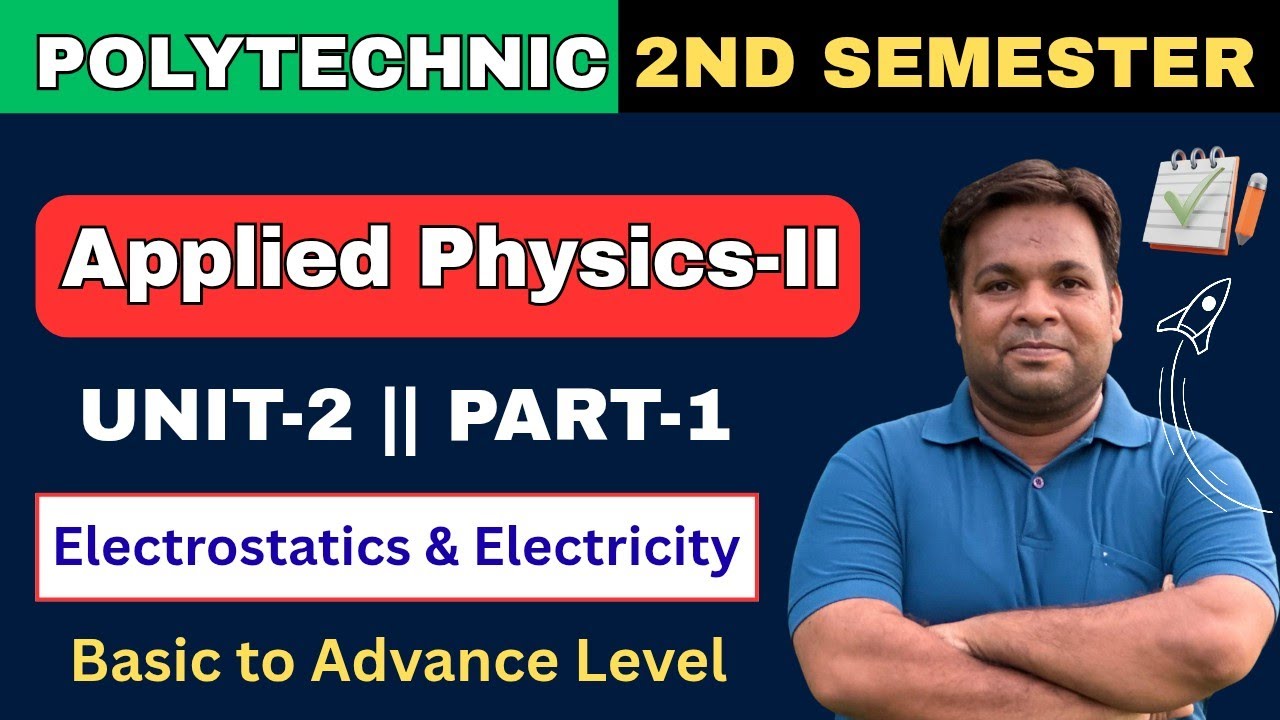 POLYTECHNIC 2ND SEMESTER

Applied Physics-II

UNIT-2 || PART-1

Electrostatics & Electricity

Basic to Advance Level